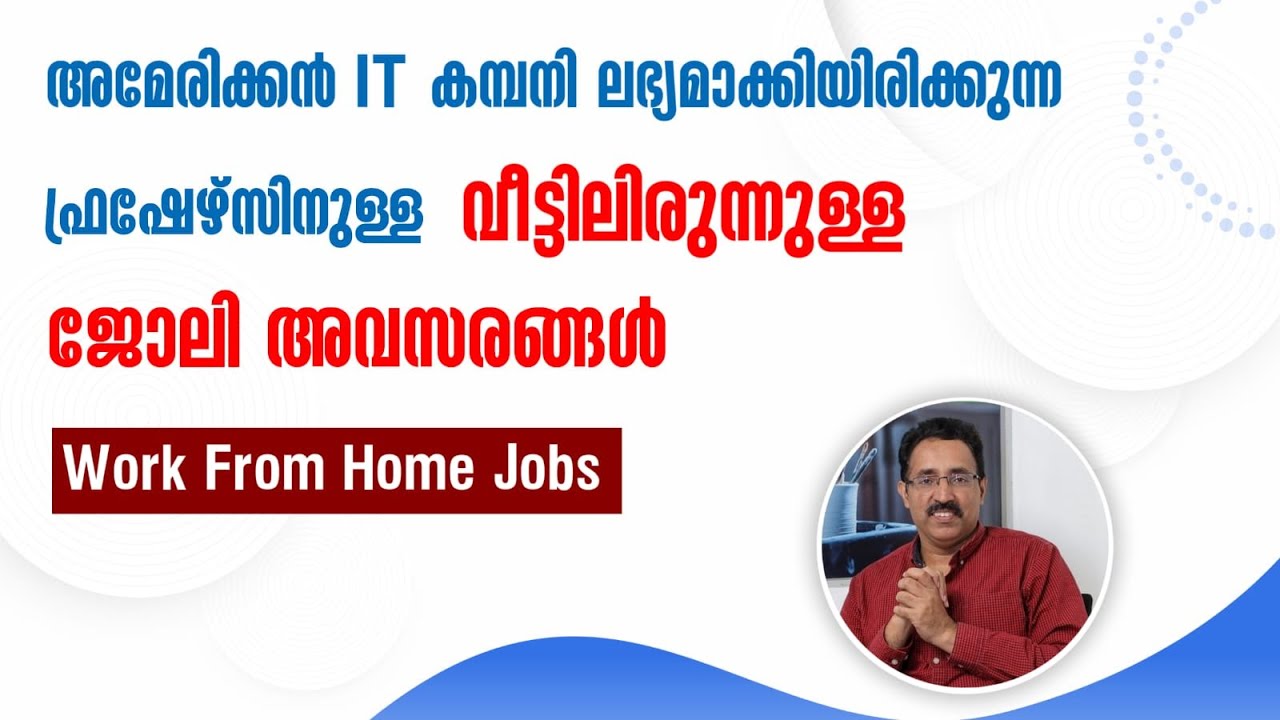 അമേരിക്കൻ IT കമ്പനി ലഭ്യമാക്കിയിരിക്കുന്ന

ഫ്രഷേഴ്സിനുള്ള വീട്ടിലിരുന്നുള്ള

ജോലി അവസരങ്ങൾ

Work From Home Jobs